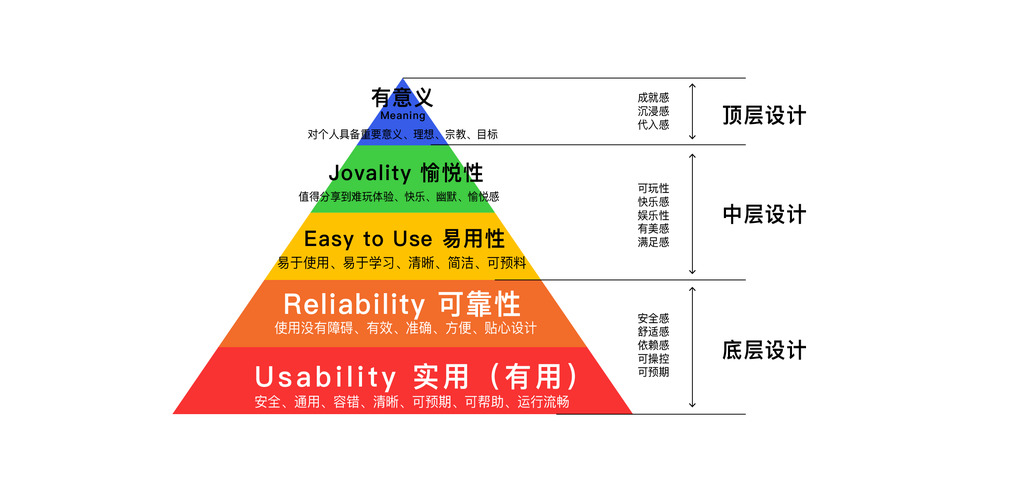 有意义
Meaning
对个人具备重要意义、理想、宗教、目标

Jovality 愉悦性
值得分享到难玩体验、快乐、幽默、愉悦感

Easy to Use 易用性
易于使用、易于学习、清晰、简洁、可预料

Reliability 可靠性
使用没有障碍、有效、准确、方便、贴心设计

Usability 实用（有用）
安全、通用、容错、清晰、可预期、可帮助、运行流畅

成就感
沉浸感
代入感

顶层设计

可玩性
快乐感
娱乐性
有美感
满足感

中层设计

安全感
舒适感
依赖感
可操控
可预期

底层设计